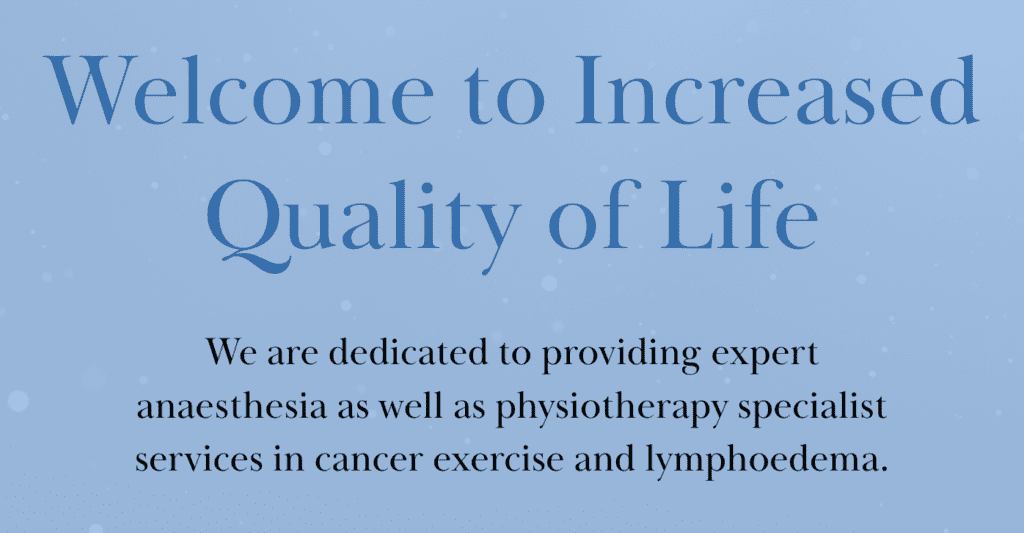 Welcome to Increased Quality of Life

We are dedicated to providing expert anaesthesia as well as physiotherapy specialist services in cancer exercise and lymphoedema.